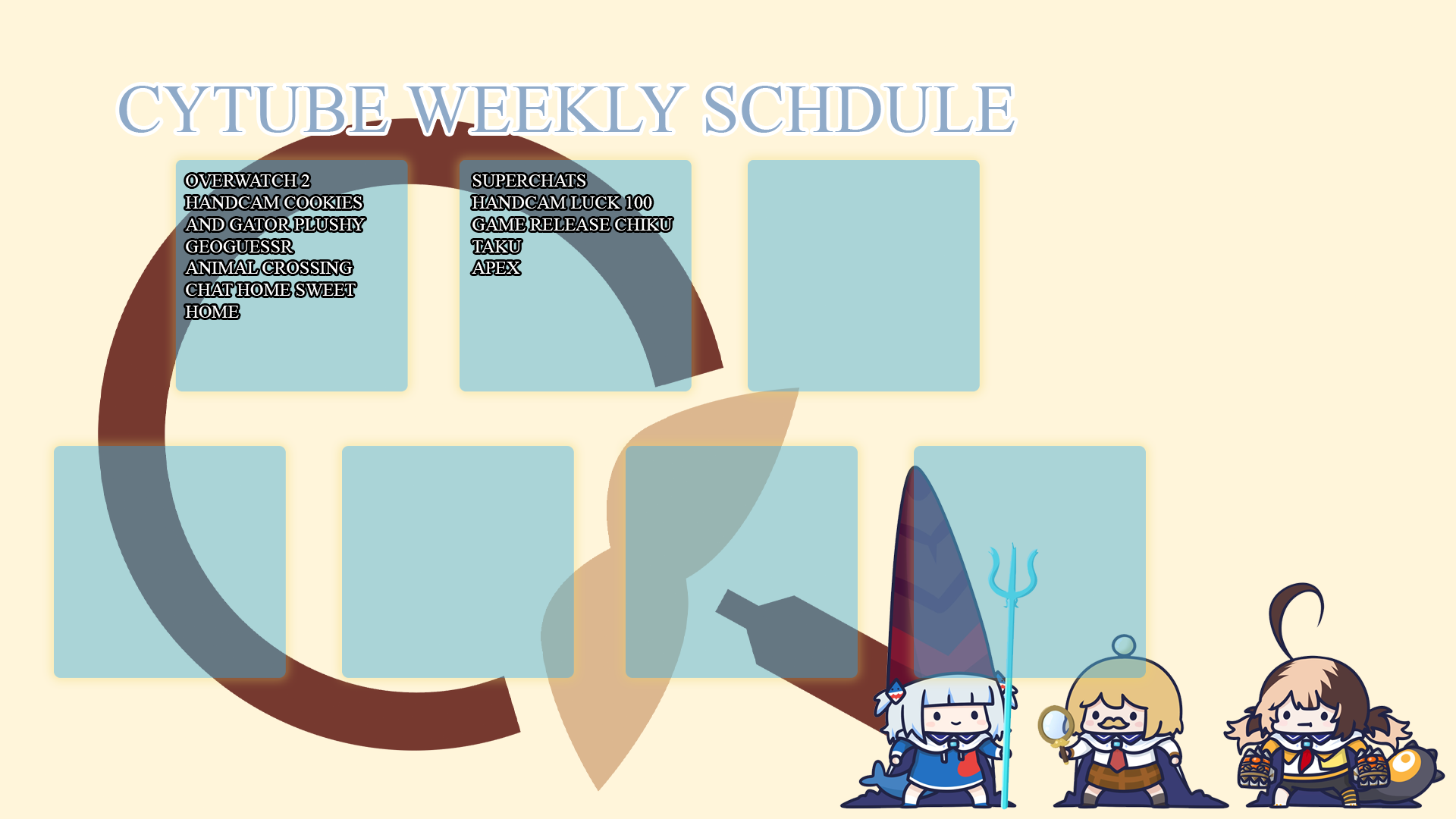 CYTUBE WEEKLY SCHDULE

OVERWATCH 2
HANDCAM COOKIES AND GATOR PLUSHY
GEOGUESSR
ANIMAL CROSSING
CHAT HOME SWEET HOME

SUPERCHATS
HANDCAM LUCK 100
GAME RELEASE CHIKU TAKU
APEX